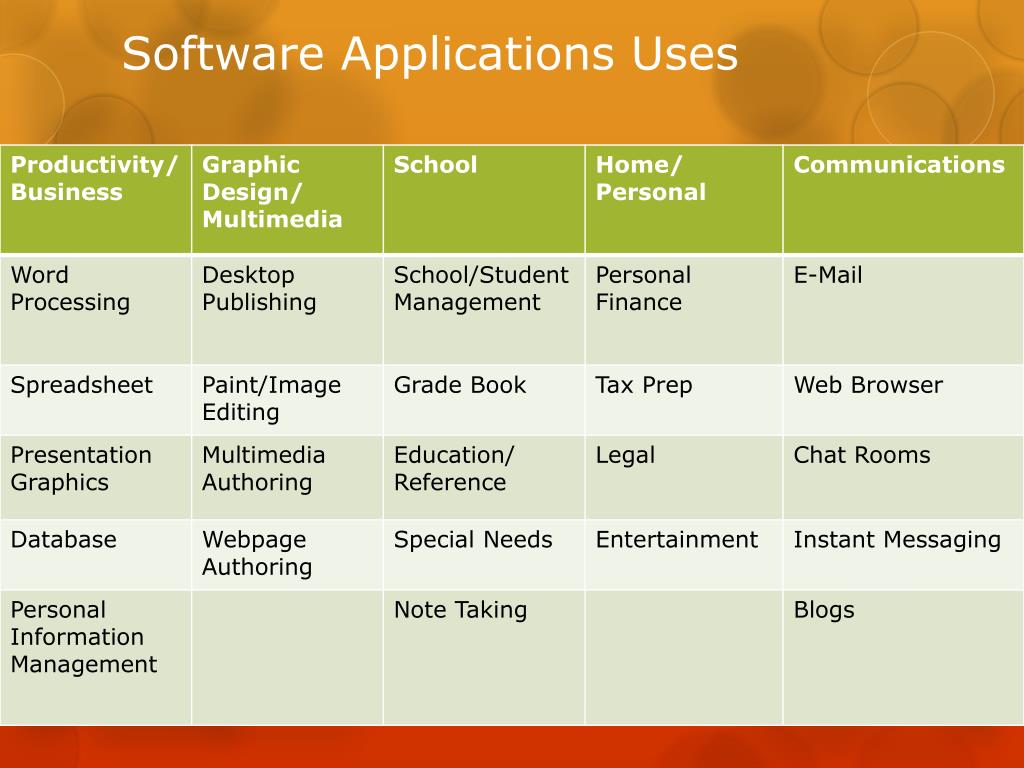 Software Applications Uses

| Productivity/ Business | Graphic Design/ Multimedia | School | Home/ Personal | Communications |
|---|---|---|---|---|
| Word Processing | Desktop Publishing | School/Student Management | Personal Finance | E-Mail |
| Spreadsheet | Paint/Image Editing | Grade Book | Tax Prep | Web Browser |
| Presentation Graphics | Multimedia Authoring | Education/ Reference | Legal | Chat Rooms |
| Database | Webpage Authoring | Special Needs | Entertainment | Instant Messaging |
| Personal Information Management | | Note Taking | | Blogs |